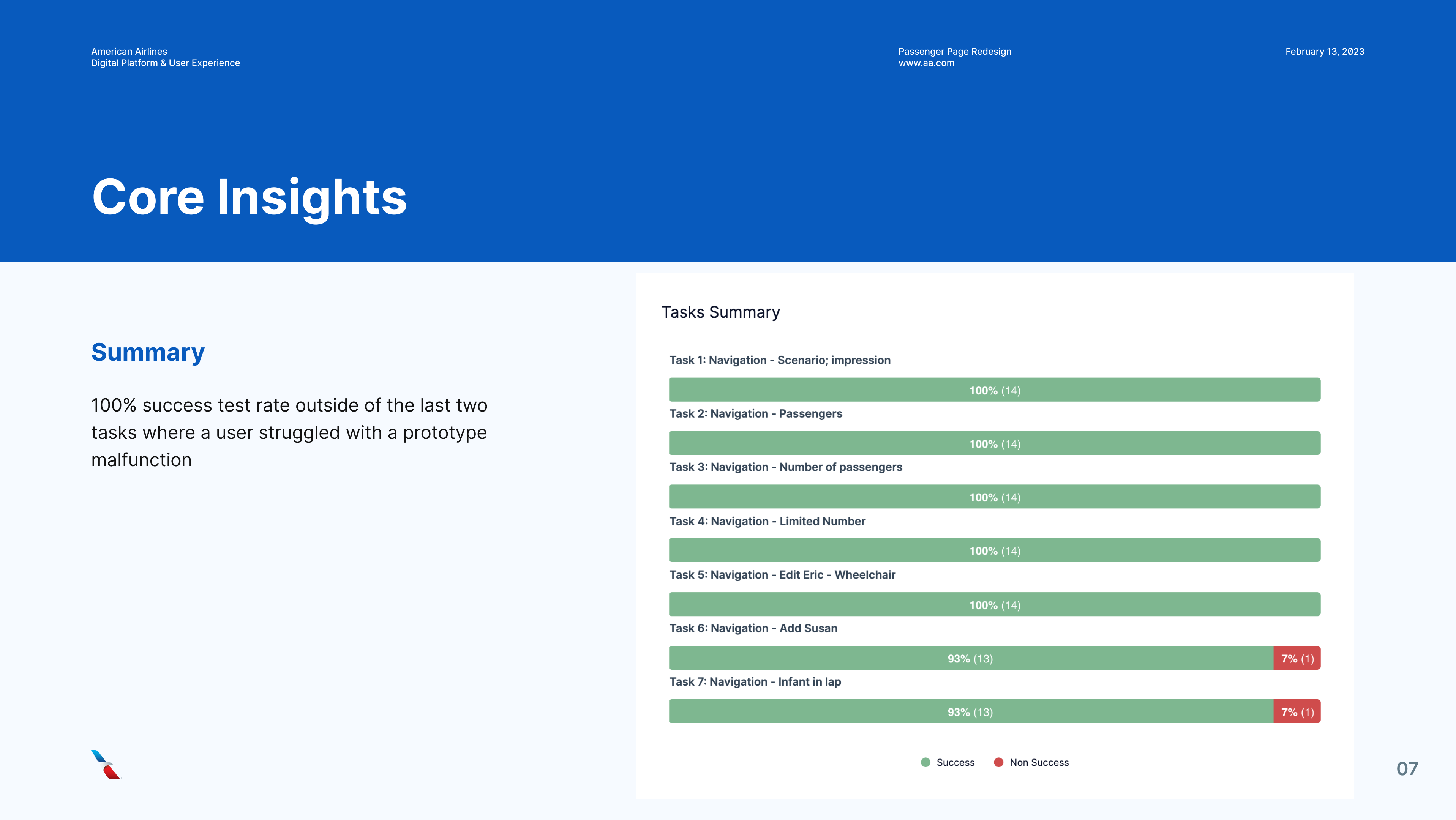 American Airlines
Digital Platform & User Experience

Passenger Page Redesign
www.aa.com

February 13, 2023

Core Insights

Summary

100% success test rate outside of the last two tasks where a user struggled with a prototype malfunction

Tasks Summary

Task 1: Navigation - Scenario; impression

100% (14)

Task 2: Navigation - Passengers

100% (14)

Task 3: Navigation - Number of passengers

100% (14)

Task 4: Navigation - Limited Number

100% (14)

Task 5: Navigation - Edit Eric - Wheelchair

100% (14)

Task 6: Navigation - Add Susan

93% (13) 7% (1)

Task 7: Navigation - Infant in lap

93% (13) 7% (1)

Success Non Success

07